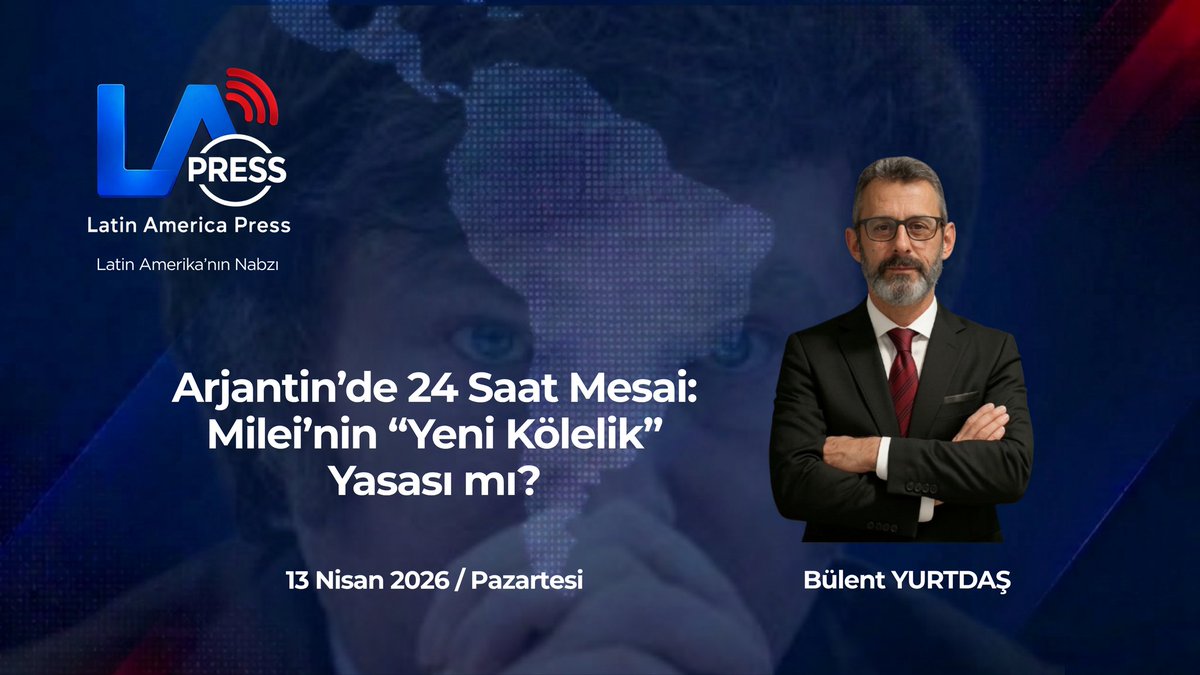 LA PRESS
Latin America Press
Latin Amerika'nın Nabzı

Arjantin'de 24 Saat Mesai: Milei'nin "Yeni Kölelik" Yasası mı?

13 Nisan 2026 / Pazartesi

Bülent YURTDAŞ